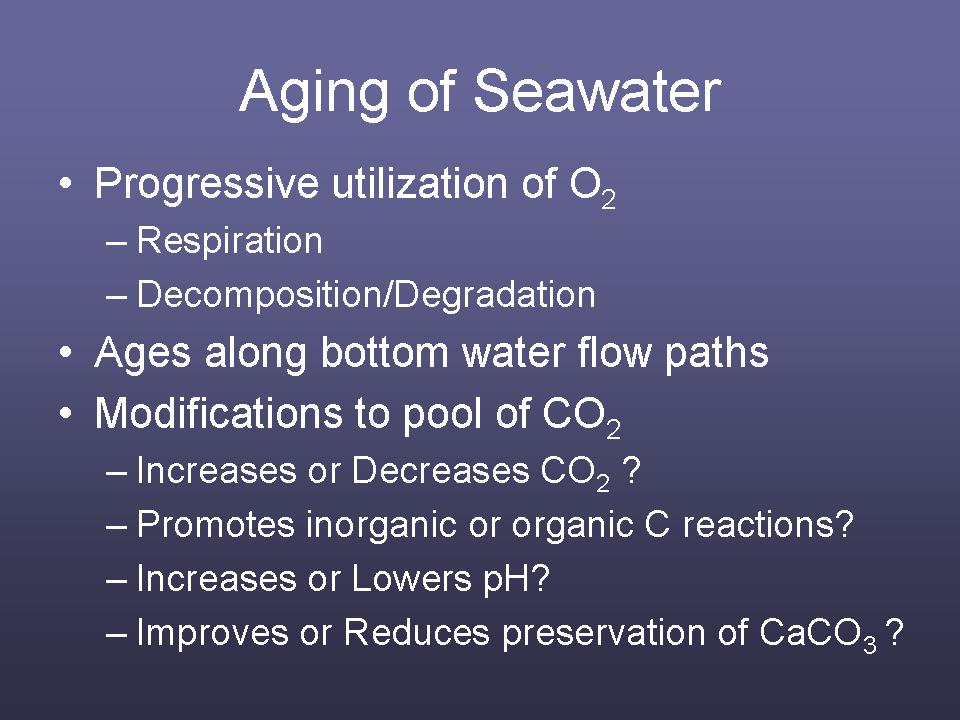 Aging of Seawater

• Progressive utilization of $O_2$
– Respiration
– Decomposition/Degradation
• Ages along bottom water flow paths
• Modifications to pool of $CO_2$
– Increases or Decreases $CO_2$ ?
– Promotes inorganic or organic C reactions?
– Increases or Lowers pH?
– Improves or Reduces preservation of $CaCO_3$ ?